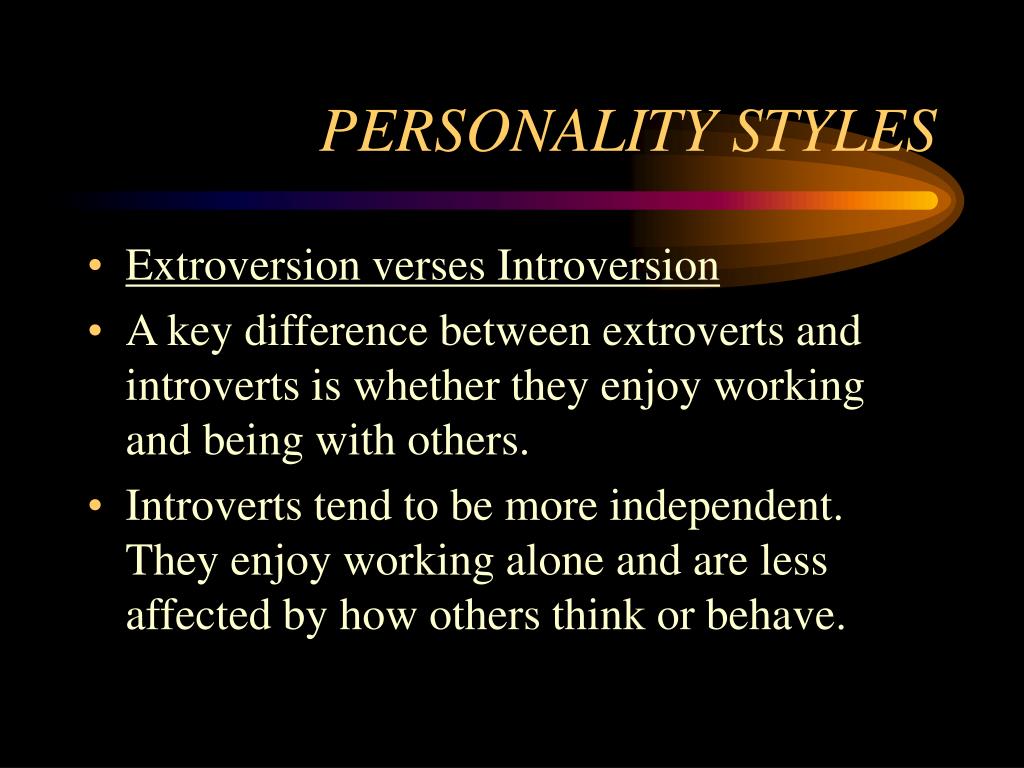 PERSONALITY STYLES

• Extroversion verses Introversion
• A key difference between extroverts and introverts is whether they enjoy working and being with others.
• Introverts tend to be more independent. They enjoy working alone and are less affected by how others think or behave.